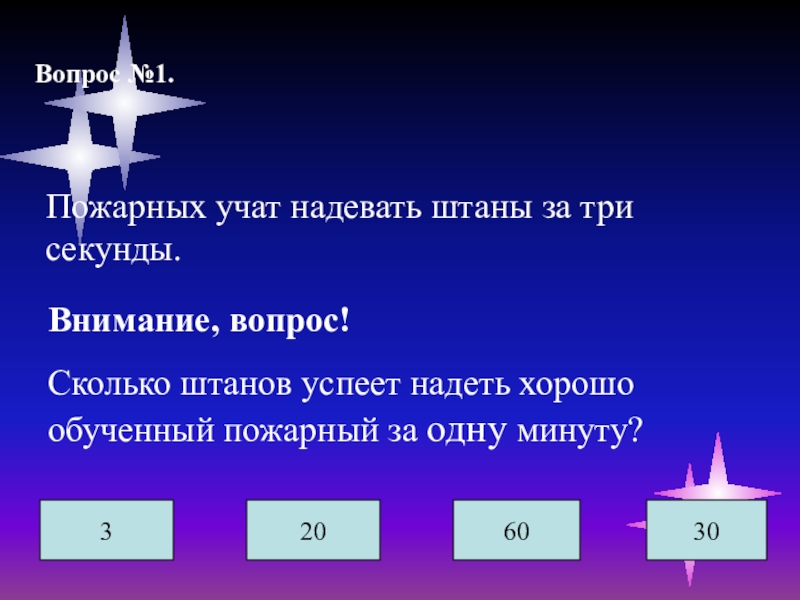 Вопрос №1.

Пожарных учат надевать штаны за три секунды.

Внимание, вопрос!

Сколько штанов успеет надеть хорошо обученный пожарный за одну минуту?

3

20

60

30